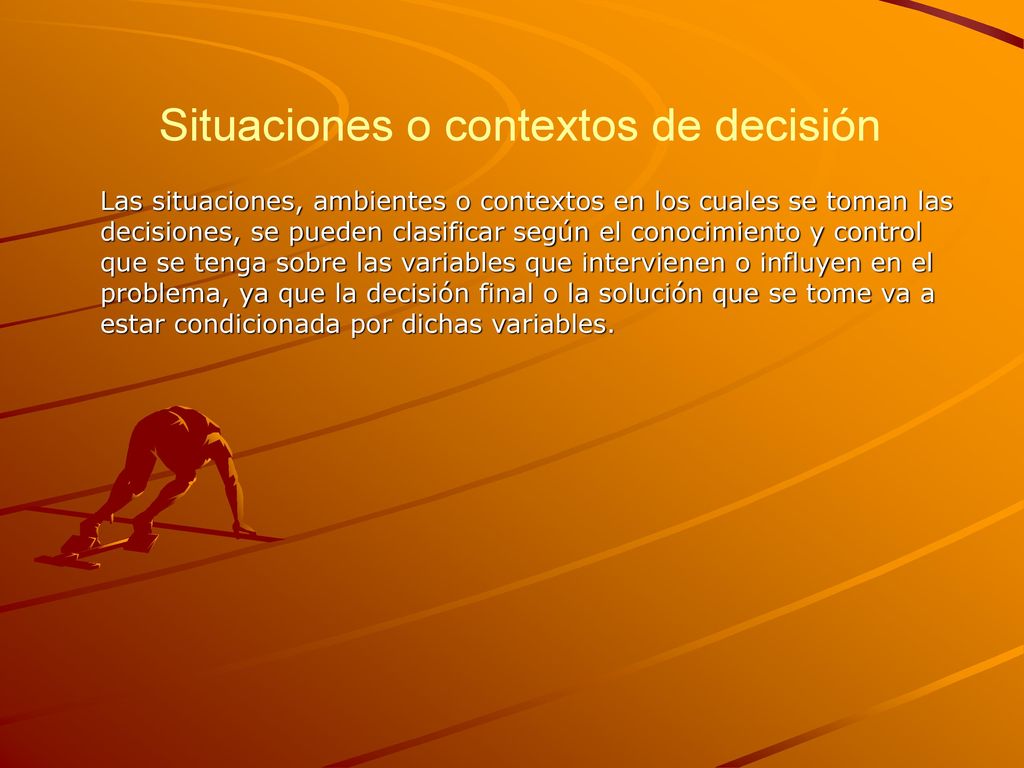 Situaciones o contextos de decisión

Las situaciones, ambientes o contextos en los cuales se toman las decisiones, se pueden clasificar según el conocimiento y control que se tenga sobre las variables que intervienen o influyen en el problema, ya que la decisión final o la solución que se tome va a estar condicionada por dichas variables.